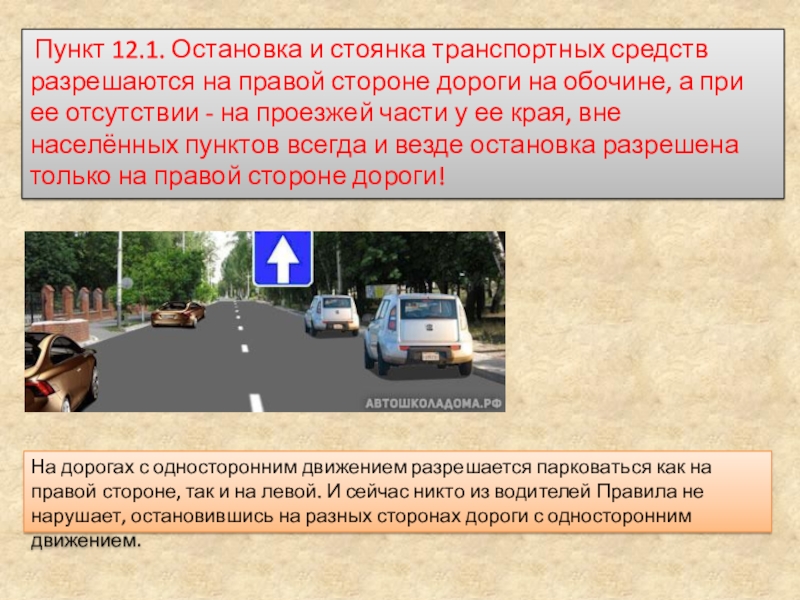 Пункт 12.1. Остановка и стоянка транспортных средств разрешаются на правой стороне дороги на обочине, а при ее отсутствии - на проезжей части у ее края, вне населённых пунктов всегда и везде остановка разрешена только на правой стороне дороги!

АВТОШКОЛАДОМА.РФ

На дорогах с односторонним движением разрешается парковаться как на правой стороне, так и на левой. И сейчас никто из водителей Правила не нарушает, остановившись на разных сторонах дороги с односторонним движением.